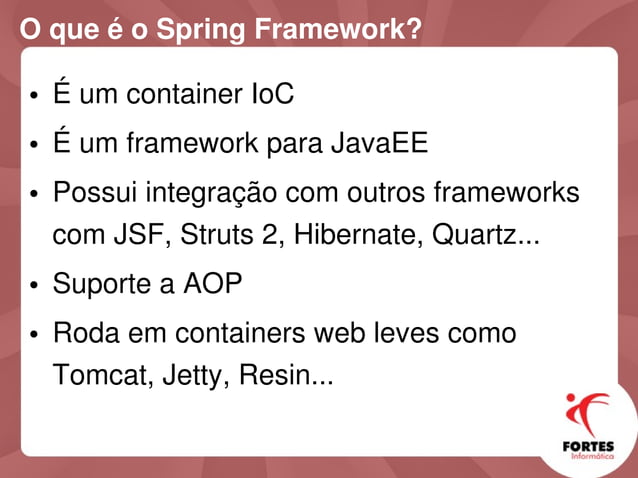 O que é o Spring Framework?

• É um container IoC
• É um framework para JavaEE
• Possui integração com outros frameworks com JSF, Struts 2, Hibernate, Quartz...
• Suporte a AOP
• Roda em containers web leves como Tomcat, Jetty, Resin...

FORTES
Informática